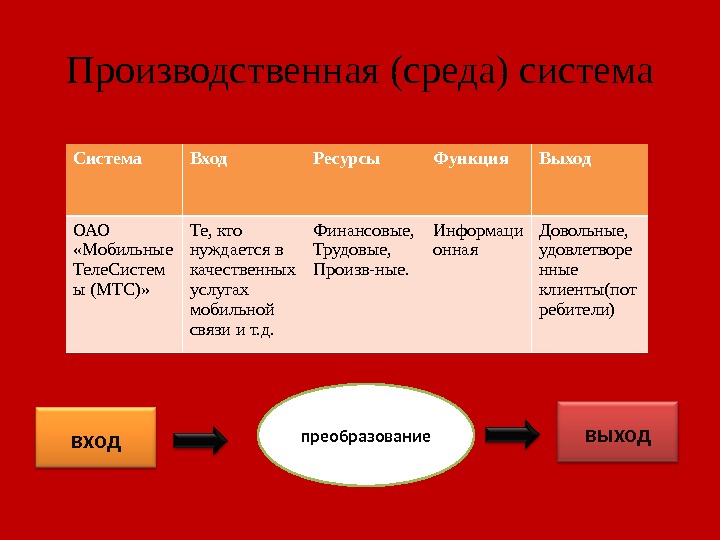 Производственная (среда) система

| Система | Вход | Ресурсы | Функция | Выход |
|---|---|---|---|---|
| ОАО «Мобильные ТелеСистемы (МТС)» | Те, кто нуждается в качественных услугах мобильной связи и т.д. | Финансовые, Трудовые, Произв-ные. | Информационная | Довольные, удовлетворенные клиенты(потребители) |

вход

преобразование

выход